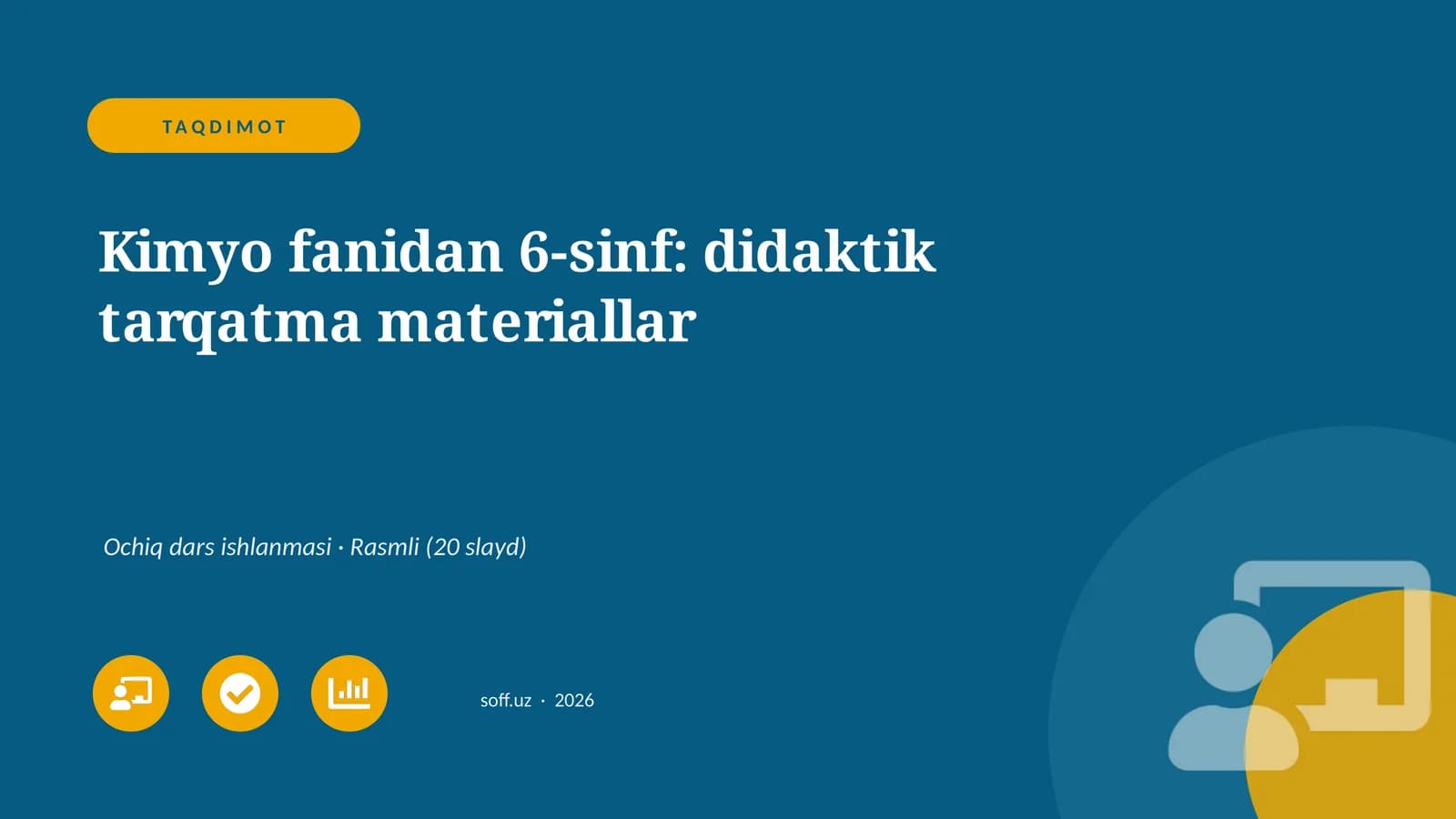 TAQDIMOT

Kimyo fanidan 6-sinf: didaktik tarqatma materiallar

Ochiq dars ishlanmasi · Rasmli (20 slayd)

soff.uz · 2026